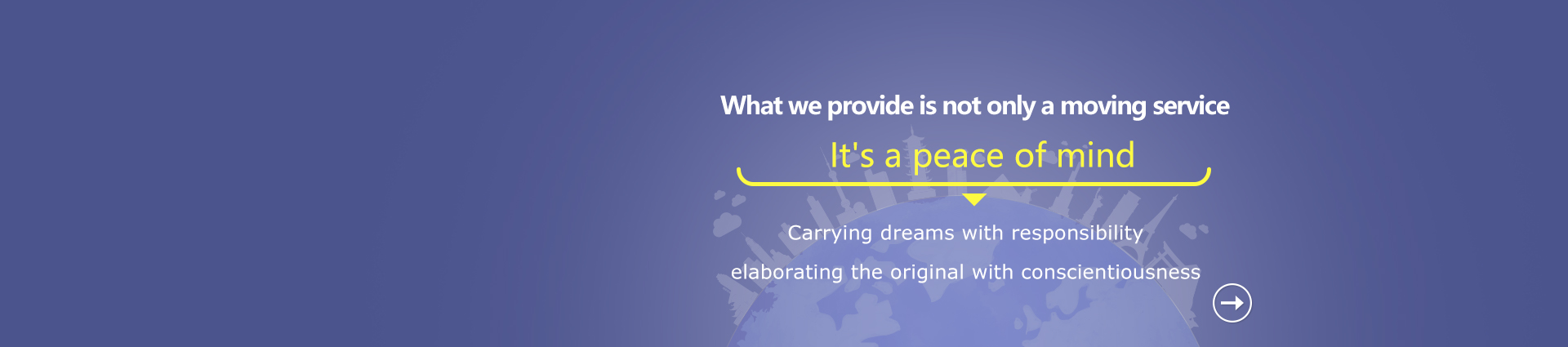 What we provide is not only a moving service

It's a peace of mind

Carrying dreams with responsibility

elaborating the original with conscientiousness